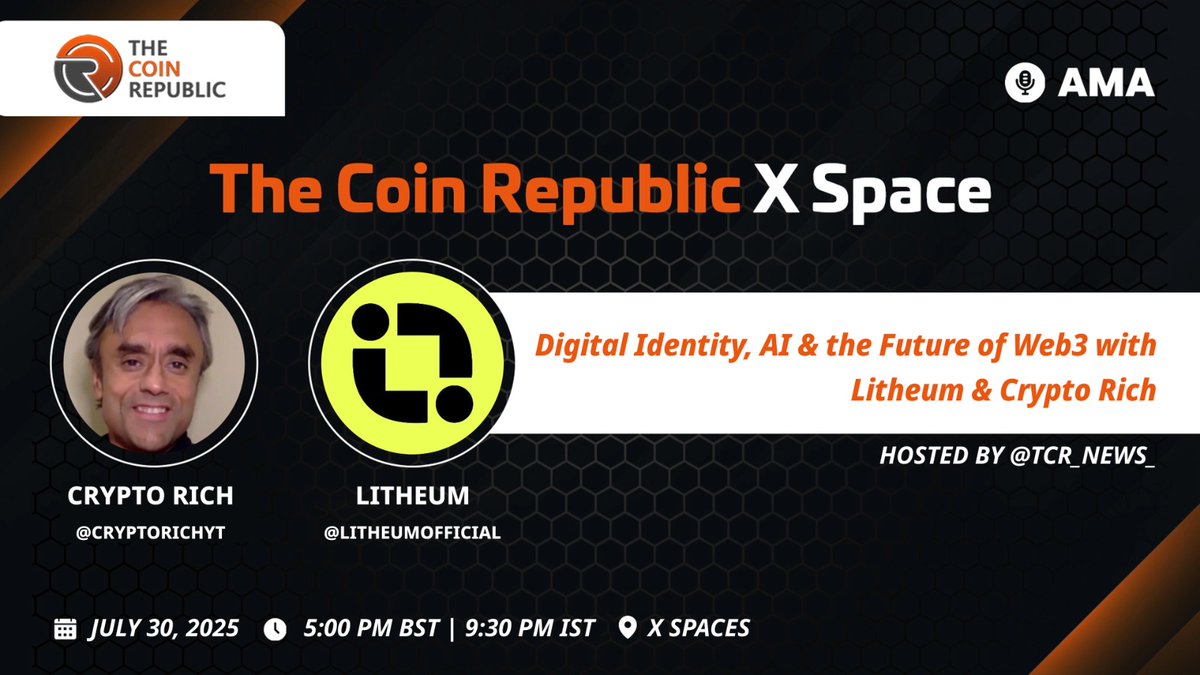 THE COIN REPUBLIC

AMA

The Coin Republic X Space

Digital Identity, AI & the Future of Web3 with Litheum & Crypto Rich

HOSTED BY @TCR_NEWS_

CRYPTO RICH
@CRYPTORICHYT

LITHEUM
@LITHEUMOFFICIAL

JULY 30, 2025 5:00 PM BST | 9:30 PM IST X SPACES